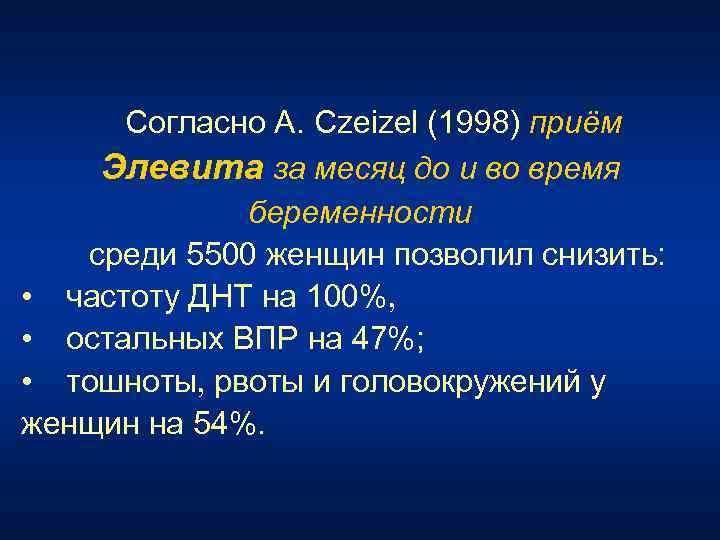 Согласно A. Czeizel (1998) приём Элевита за месяц до и во время беременности

среди 5500 женщин позволил снизить:

• частоту ДНТ на 100%,
• остальных ВПР на 47%;
• тошноты, рвоты и головокружений у женщин на 54%.